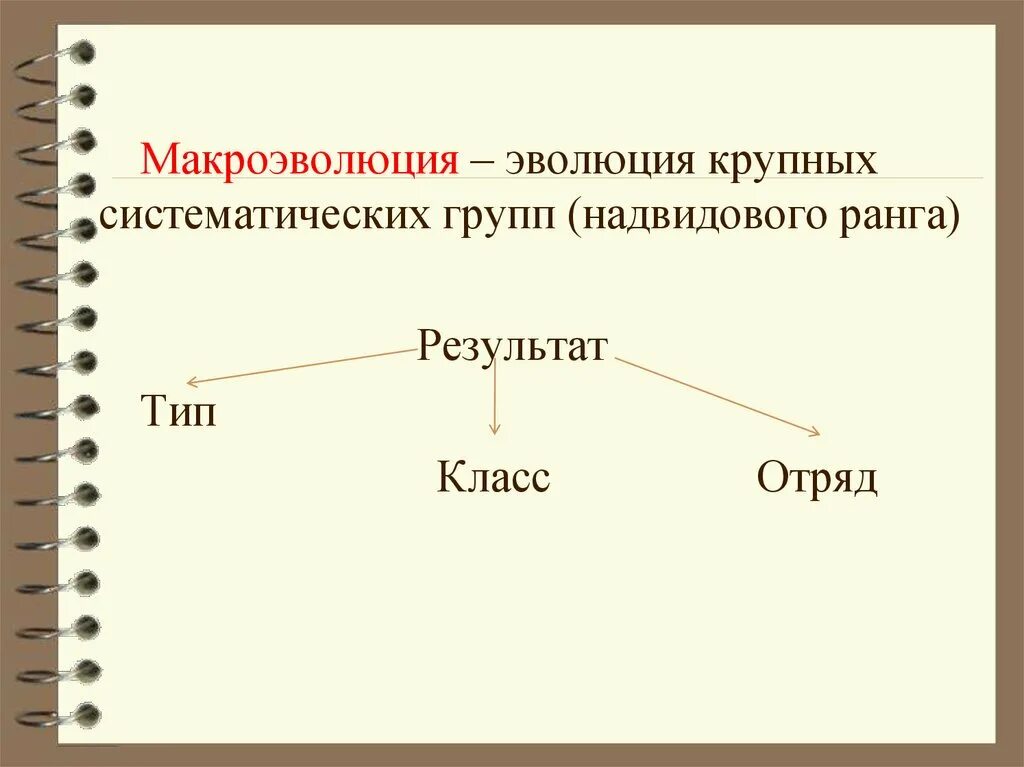 Макроэволюция – эволюция крупных систематических групп (надвидового ранга)

Результат

Тип

Класс

Отряд